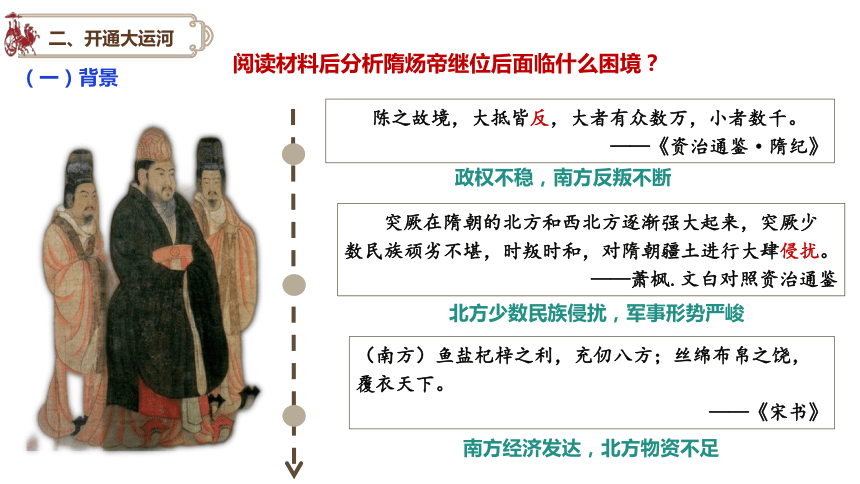 二、开通大运河

（一）背景

阅读材料后分析隋炀帝继位后面临什么困境？

陈之故境，大抵皆反，大者有众数万，小者数千。
——《资治通鉴·隋纪》

政权不稳，南方反叛不断

突厥在隋朝的北方和西北方逐渐强大起来，突厥少数民族顽劣不堪，时叛时和，对隋朝疆土进行大肆侵扰。
——萧枫. 文白对照资治通鉴

北方少数民族侵扰，军事形势严峻

（南方）鱼盐杞梓之利，充仞八方；丝绵布帛之饶，覆衣天下。
——《宋书》

南方经济发达，北方物资不足